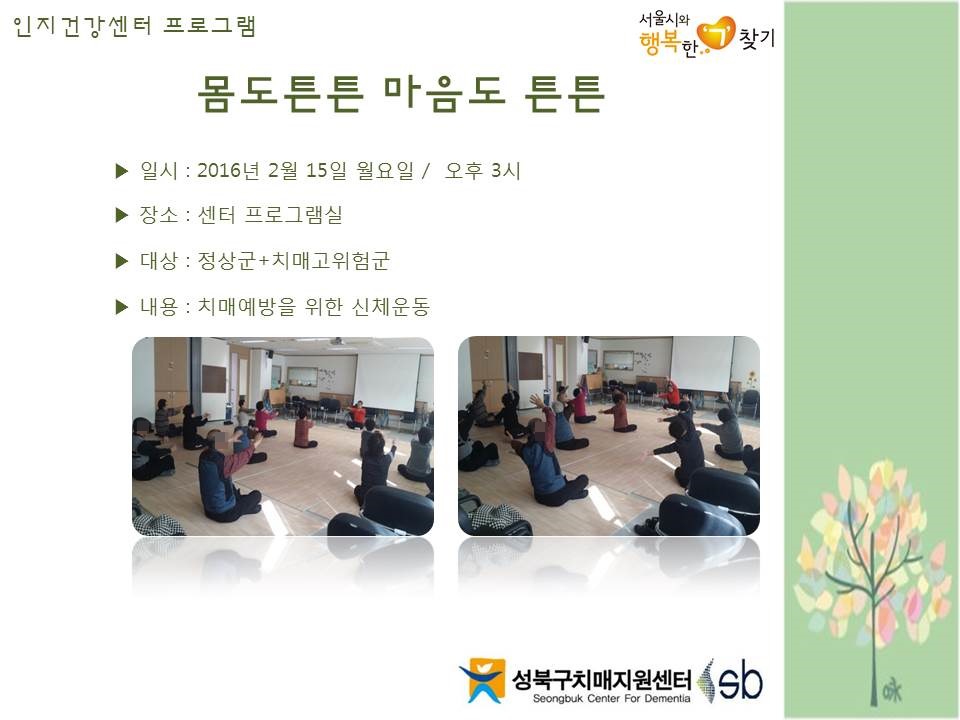 인지건강센터 프로그램

서울시와 행복한 '기' 찾기

몸도튼튼 마음도 튼튼

▶ 일시 : 2016년 2월 15일 월요일 / 오후 3시

▶ 장소 : 센터 프로그램실

▶ 대상 : 정상군+치매고위험군

▶ 내용 : 치매예방을 위한 신체운동

성북구치매지원센터
Seongbuk Center For Dementia
sb